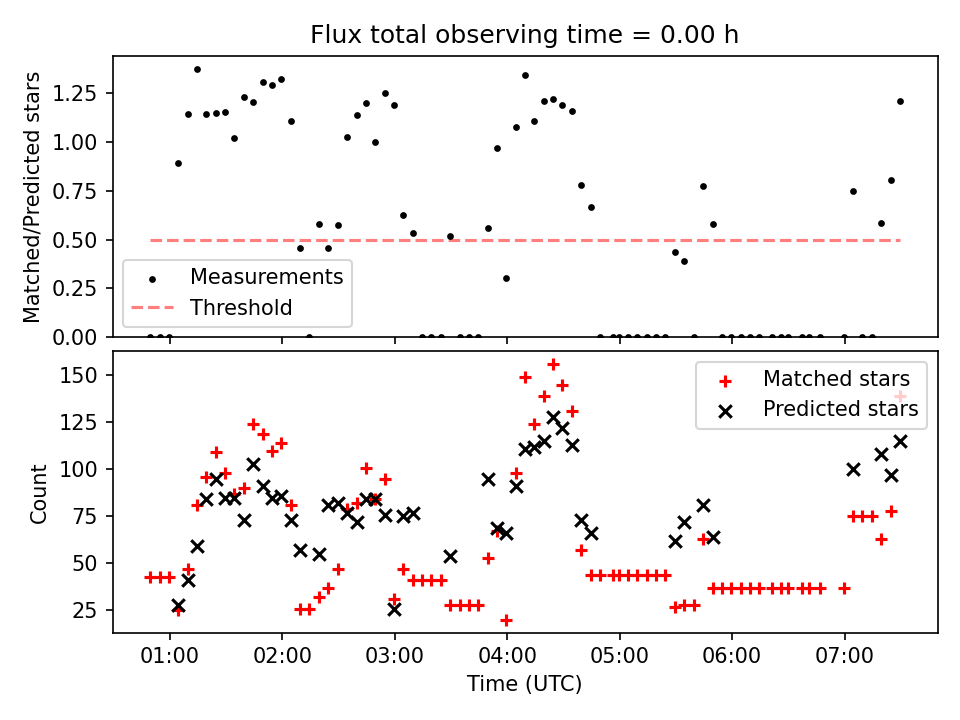 Flux total observing time = 0.00 h

Matched/Predicted stars

1.25
1.00
0.75
0.50
0.25
0.00

Measurements
Threshold

Count

150
125
100
75
50
25

Matched stars
Predicted stars

01:00 02:00 03:00 04:00 05:00 06:00 07:00

Time (UTC)